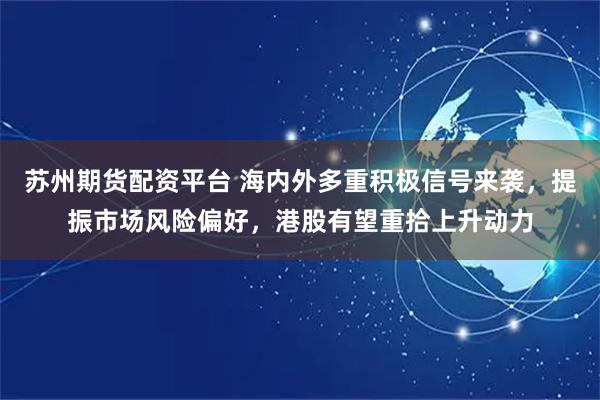 苏州期货配资平台 海内外多重积极信号来袭，提振市场风险偏好，港股有望重拾上升动力